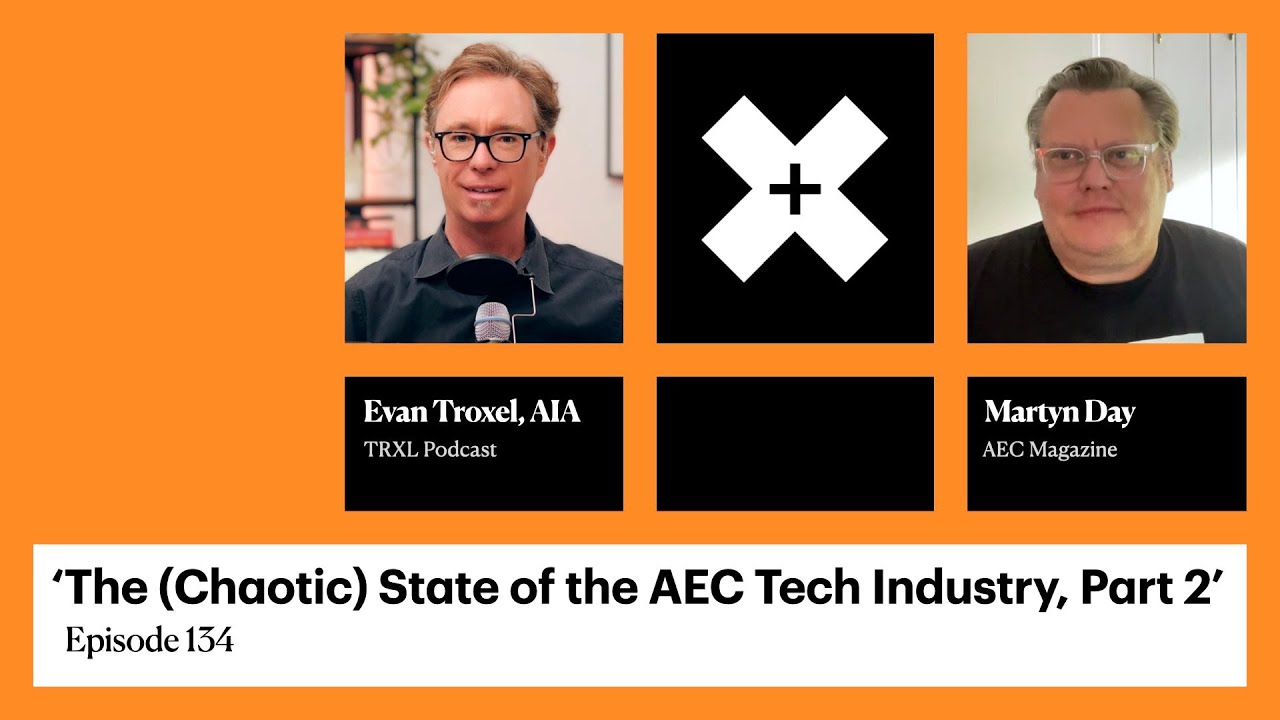 Evan Troxel, AIA
TRXL Podcast

Martyn Day
AEC Magazine

‘The (Chaotic) State of the AEC Tech Industry, Part 2’
Episode 134